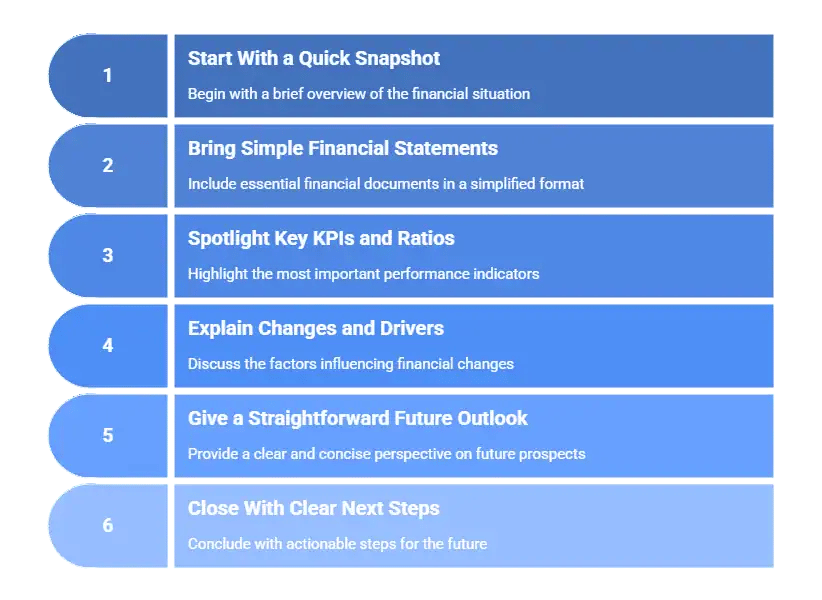 1

Start With a Quick Snapshot

Begin with a brief overview of the financial situation

2

Bring Simple Financial Statements

Include essential financial documents in a simplified format

3

Spotlight Key KPIs and Ratios

Highlight the most important performance indicators

4

Explain Changes and Drivers

Discuss the factors influencing financial changes

5

Give a Straightforward Future Outlook

Provide a clear and concise perspective on future prospects

6

Close With Clear Next Steps

Conclude with actionable steps for the future